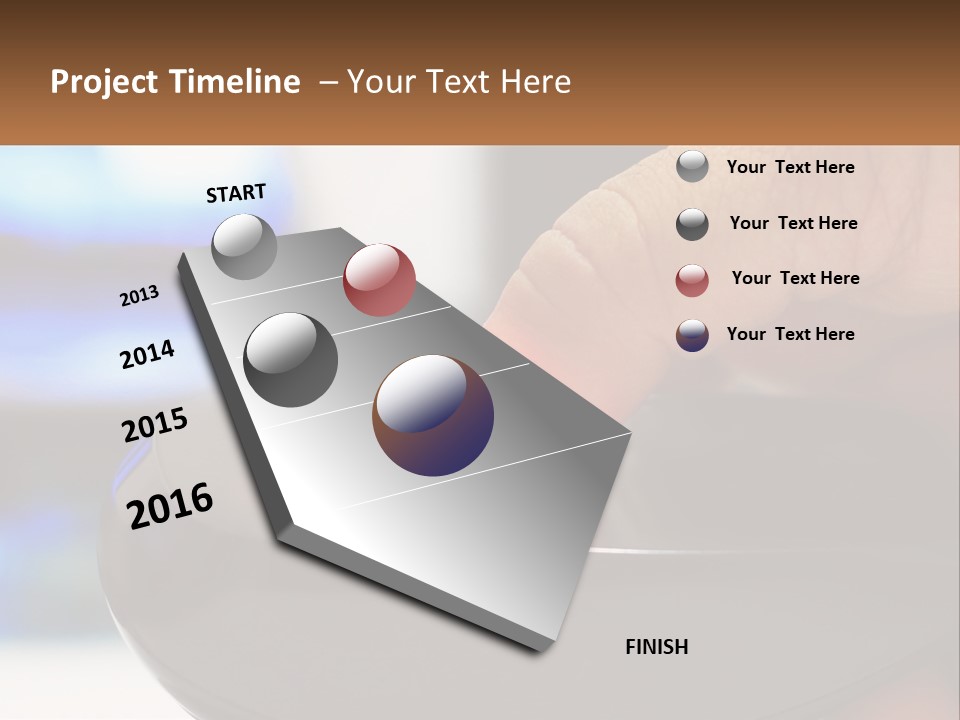 Project Timeline – Your Text Here

START

2013

2014

2015

2016

FINISH

Your Text Here

Your Text Here

Your Text Here

Your Text Here